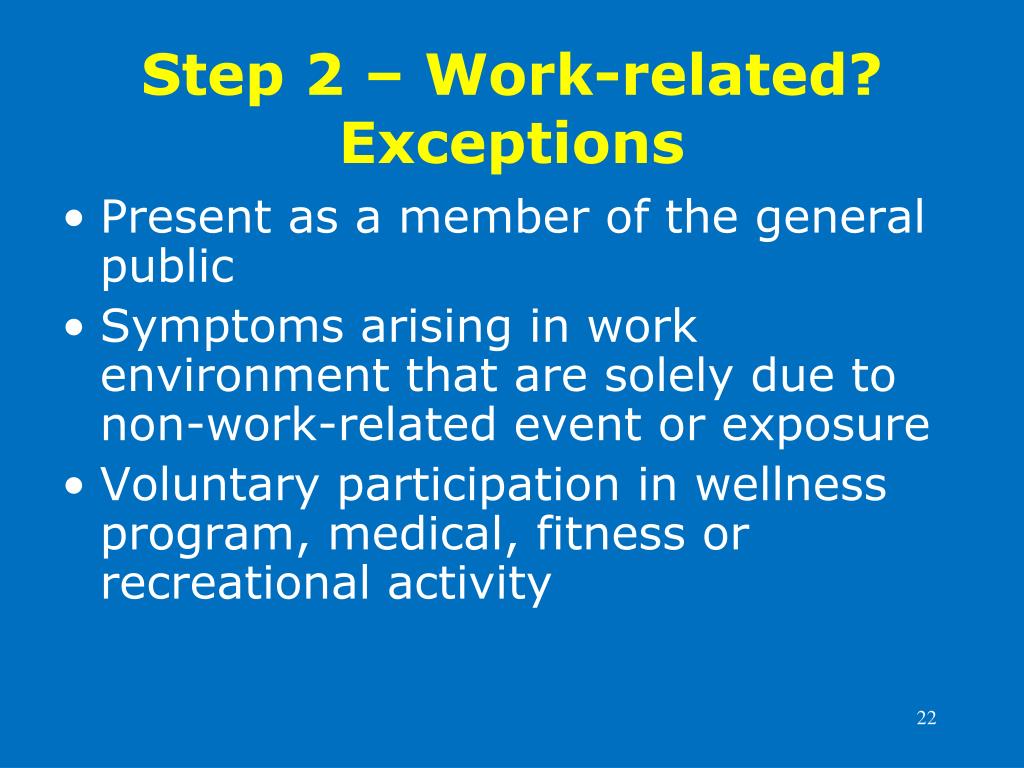 Step 2 – Work-related? Exceptions

• Present as a member of the general public
• Symptoms arising in work environment that are solely due to non-work-related event or exposure
• Voluntary participation in wellness program, medical, fitness or recreational activity

22